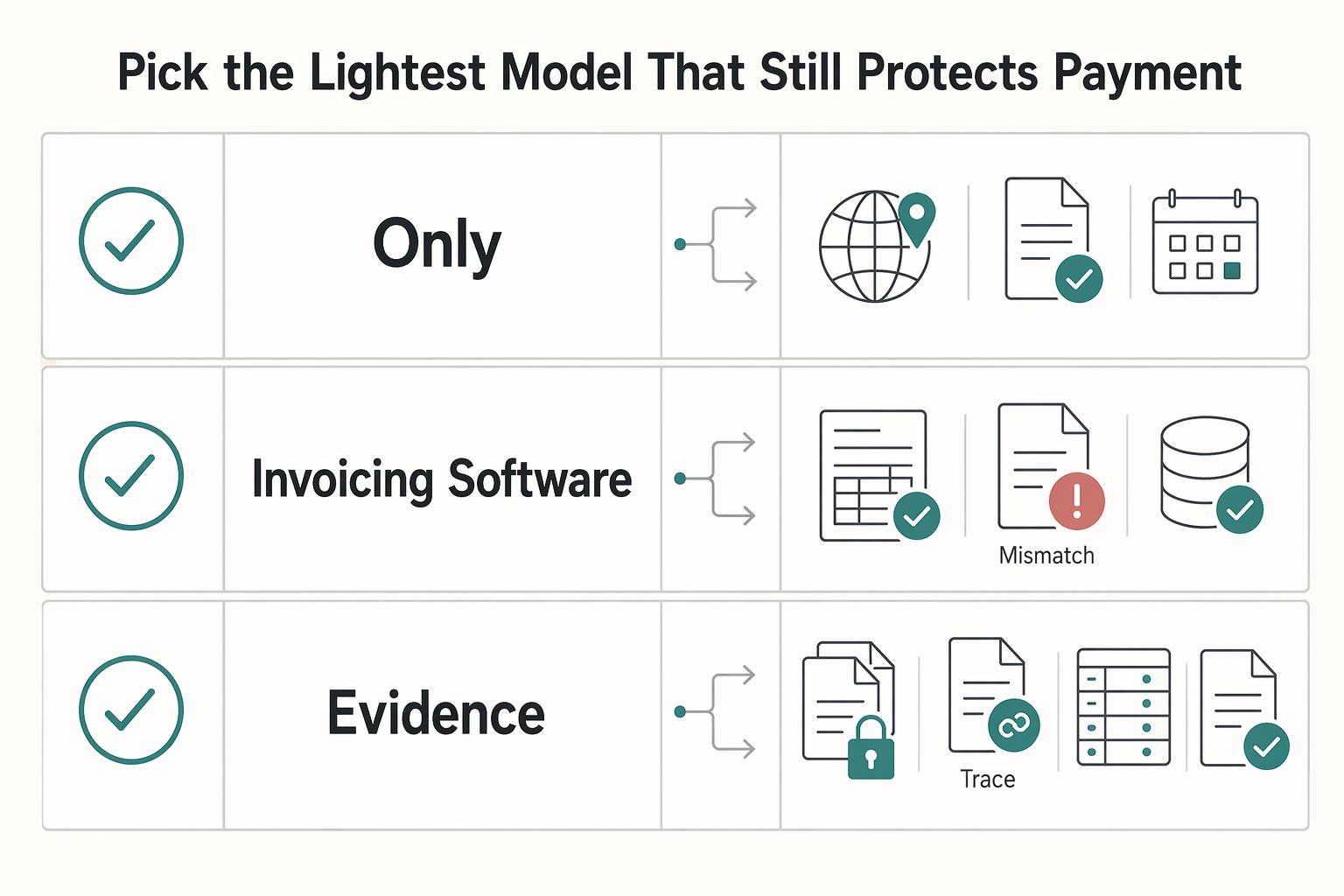 Pick the Lightest Model That Still Protects Payment

Only

Invoicing Software

Mismatch

Evidence

Trace